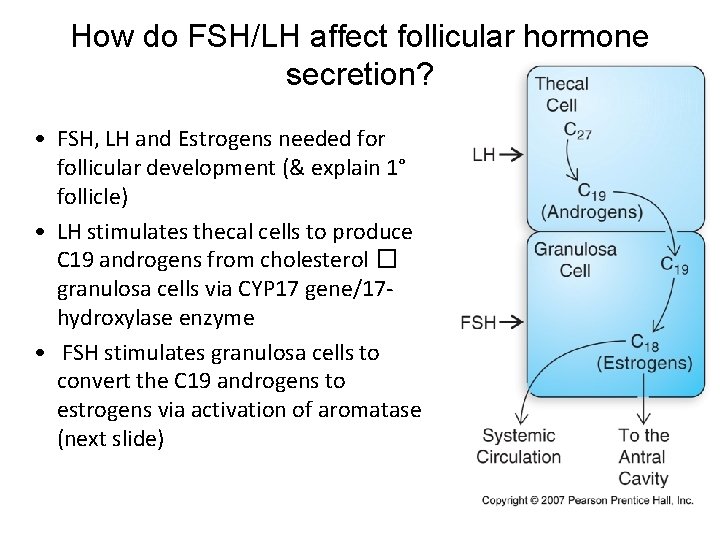 How do FSH/LH affect follicular hormone secretion?

• FSH, LH and Estrogens needed for follicular development (& explain 1° follicle)
• LH stimulates thecal cells to produce C19 androgens from cholesterol □ granulosa cells via CYP17 gene/17-hydroxylase enzyme
• FSH stimulates granulosa cells to convert the C19 androgens to estrogens via activation of aromatase (next slide)

Thecal Cell
$C_{27}$
LH
$C_{19}$
(Androgens)
Granulosa Cell
$C_{19}$
FSH
$C_{18}$
(Estrogens)
Systemic Circulation
To the Antral Cavity

Copyright © 2007 Pearson Prentice Hall, Inc.